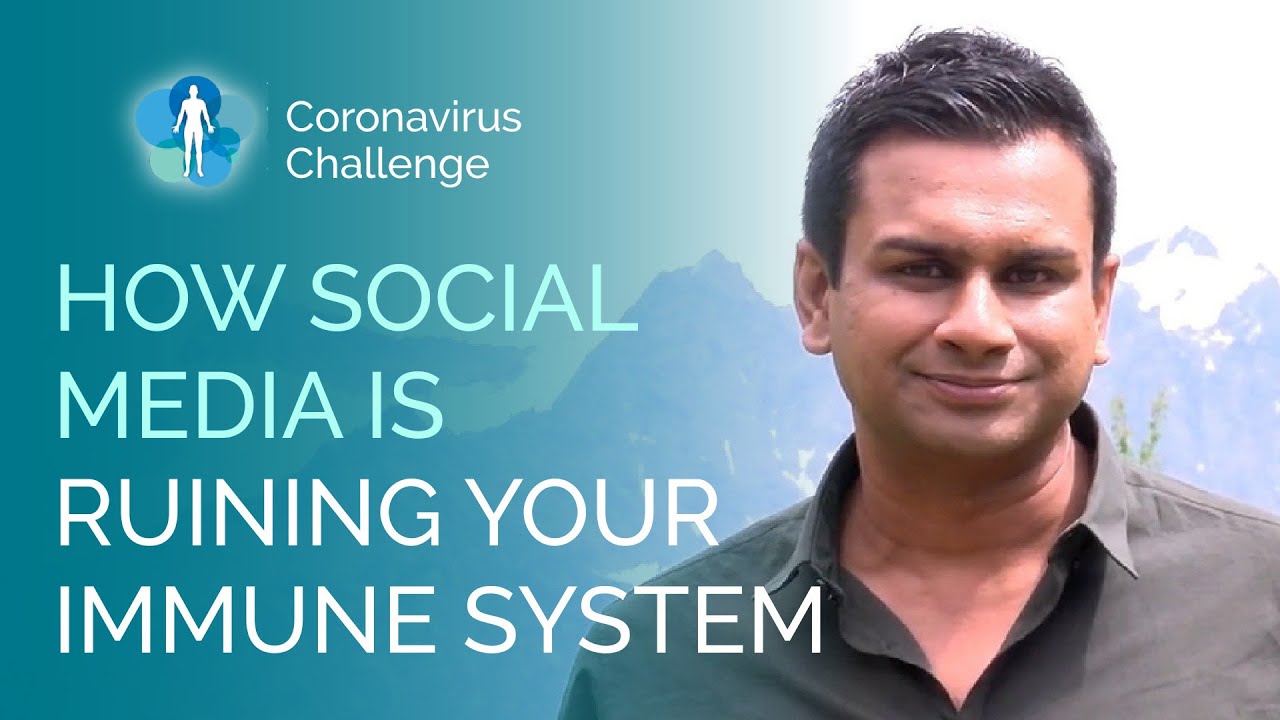 Coronavirus Challenge

HOW SOCIAL MEDIA IS RUINING YOUR IMMUNE SYSTEM